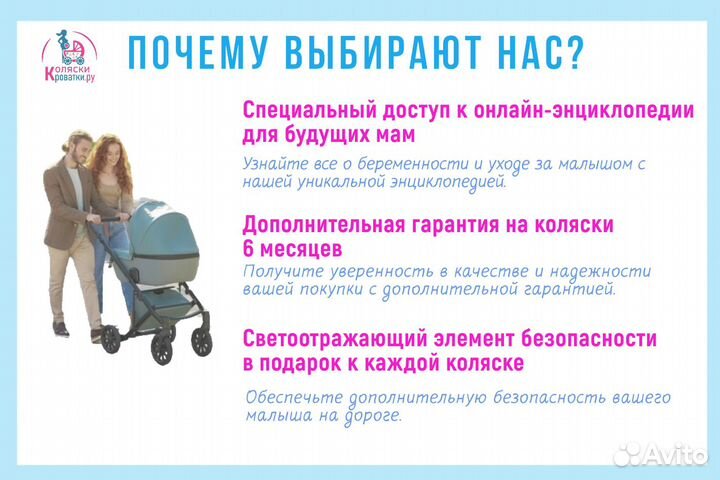 Коляски Кроватки.ру

ПОЧЕМУ ВЫБИРАЮТ НАС?

Специальный доступ к онлайн-энциклопедии для будущих мам

Узнайте все о беременности и уходе за малышом с нашей уникальной энциклопедией.

Дополнительная гарантия на коляски 6 месяцев

Получите уверенность в качестве и надежности вашей покупки с дополнительной гарантией.

Светоотражающий элемент безопасности в подарок к каждой коляске

Обеспечьте дополнительную безопасность вашего малыша на дороге.

Avito